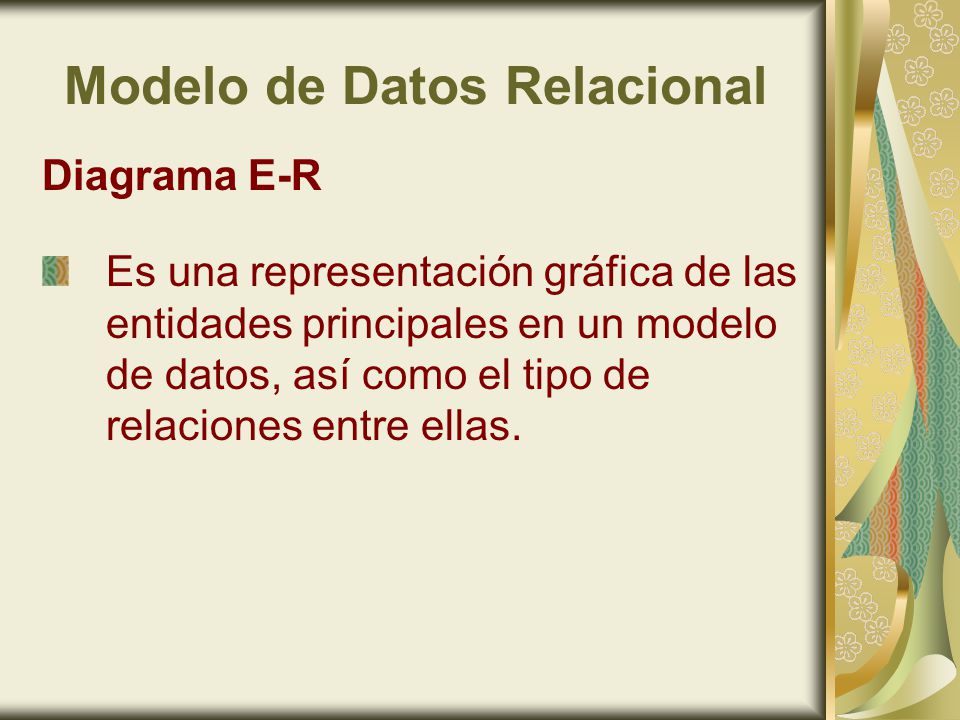 Modelo de Datos Relacional

Diagrama E-R

Es una representación gráfica de las entidades principales en un modelo de datos, así como el tipo de relaciones entre ellas.